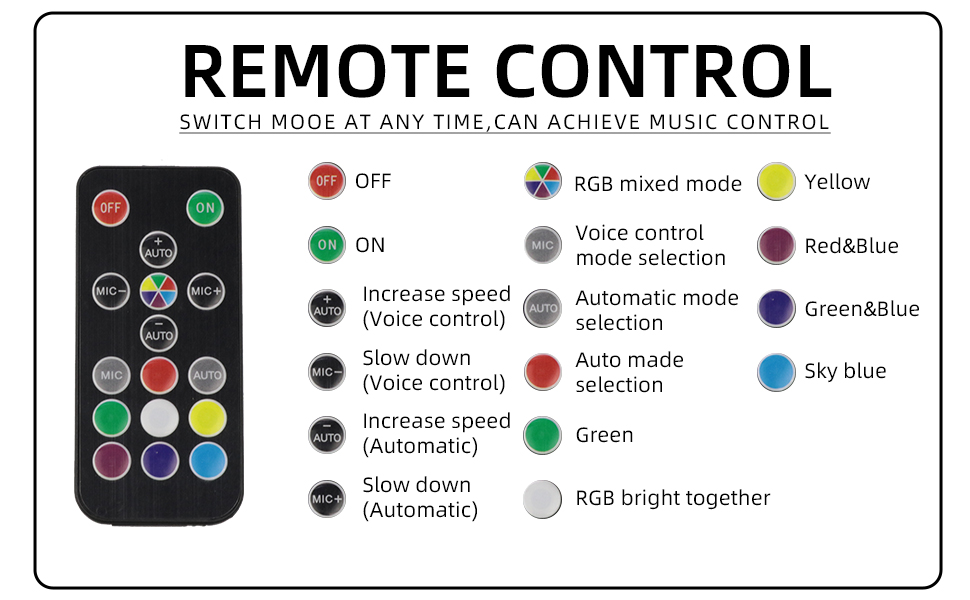 REMOTE CONTROL

SWITCH MOOE AT ANY TIME,CAN ACHIEVE MUSIC CONTROL

OFF ON
+ AUTO
MIC− MIC+
− AUTO
MIC AUTO

OFF OFF

ON ON

+ AUTO Increase speed (Voice control)

MIC− Slow down (Voice control)

− AUTO Increase speed (Automatic)

MIC+ Slow down (Automatic)

RGB mixed mode

MIC Voice control mode selection

AUTO Automatic mode selection

Auto made selection

Green

RGB bright together

Yellow

Red&Blue

Green&Blue

Sky blue